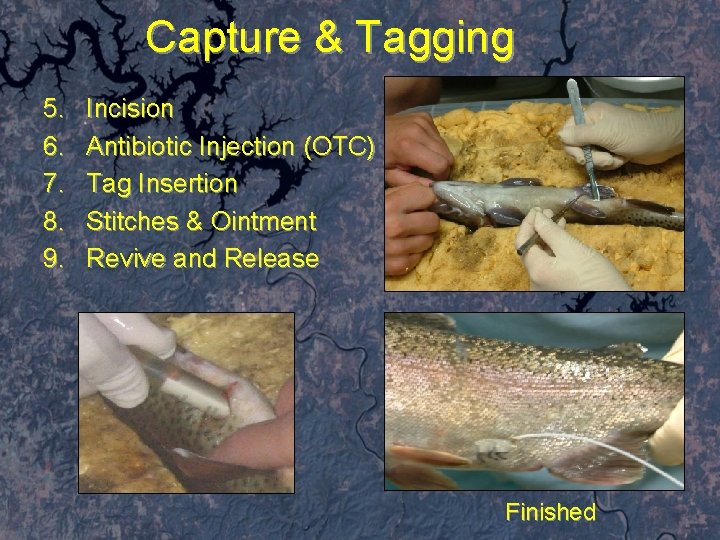 Capture & Tagging

5. Incision
6. Antibiotic Injection (OTC)
7. Tag Insertion
8. Stitches & Ointment
9. Revive and Release

Finished